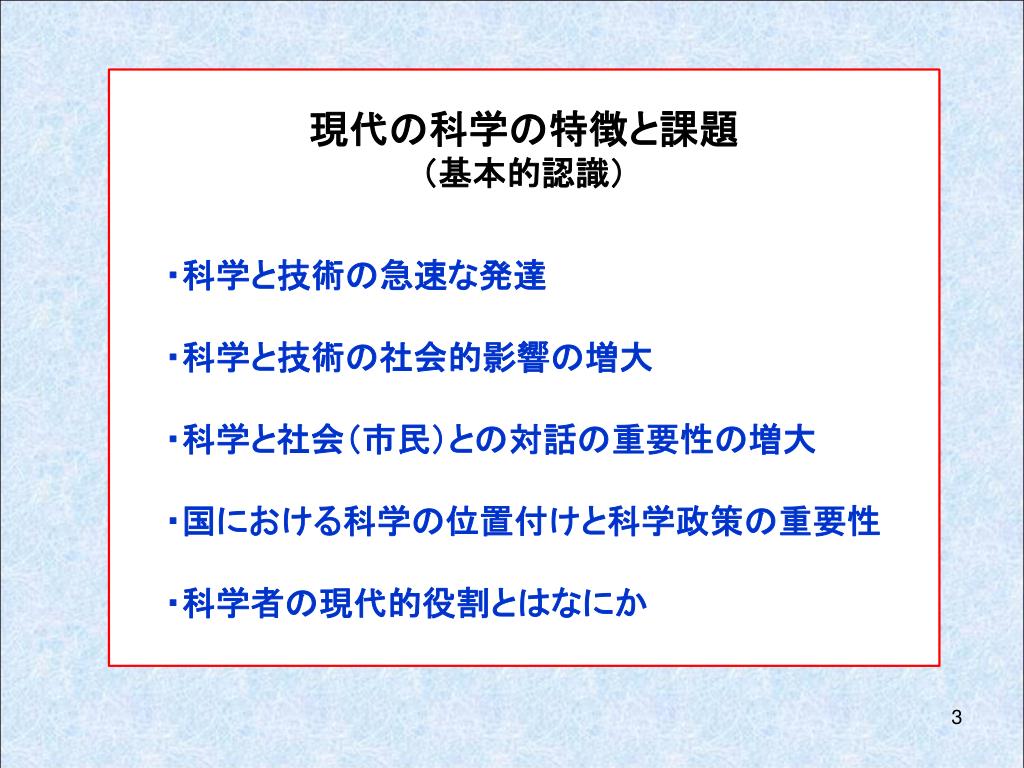 現代の科学の特徴と課題
（基本的認識）

・科学と技術の急速な発達

・科学と技術の社会的影響の増大

・科学と社会（市民）との対話の重要性の増大

・国における科学の位置付けと科学政策の重要性

・科学者の現代的役割とはなにか

3